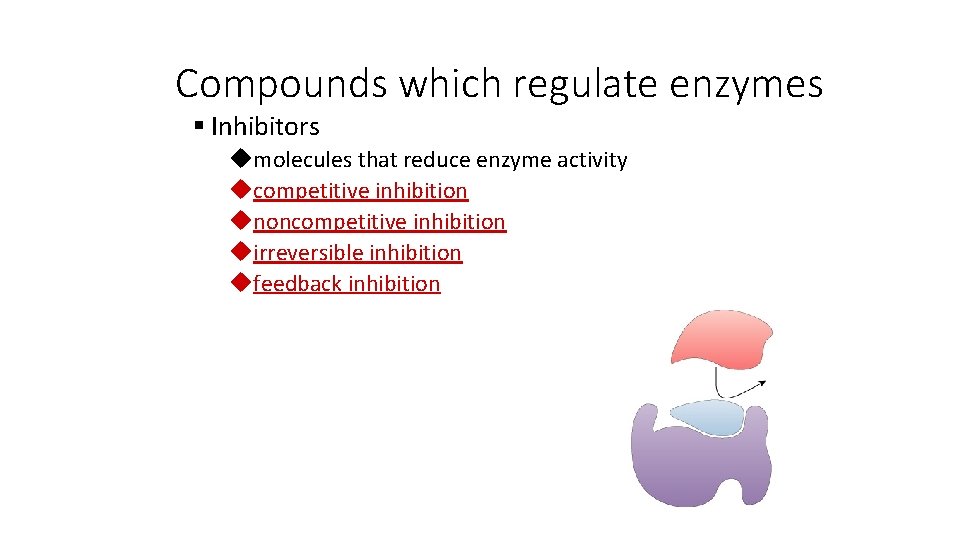 Compounds which regulate enzymes

▪ Inhibitors

◆molecules that reduce enzyme activity
◆competitive inhibition
◆noncompetitive inhibition
◆irreversible inhibition
◆feedback inhibition